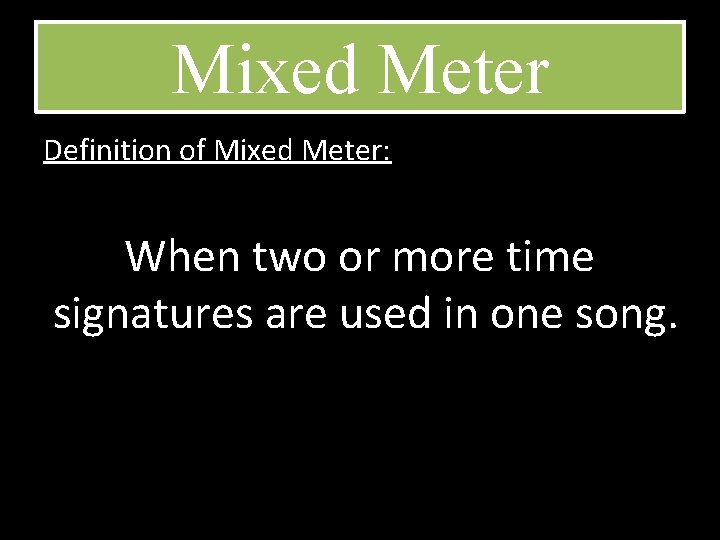 Mixed Meter

Definition of Mixed Meter:

When two or more time signatures are used in one song.